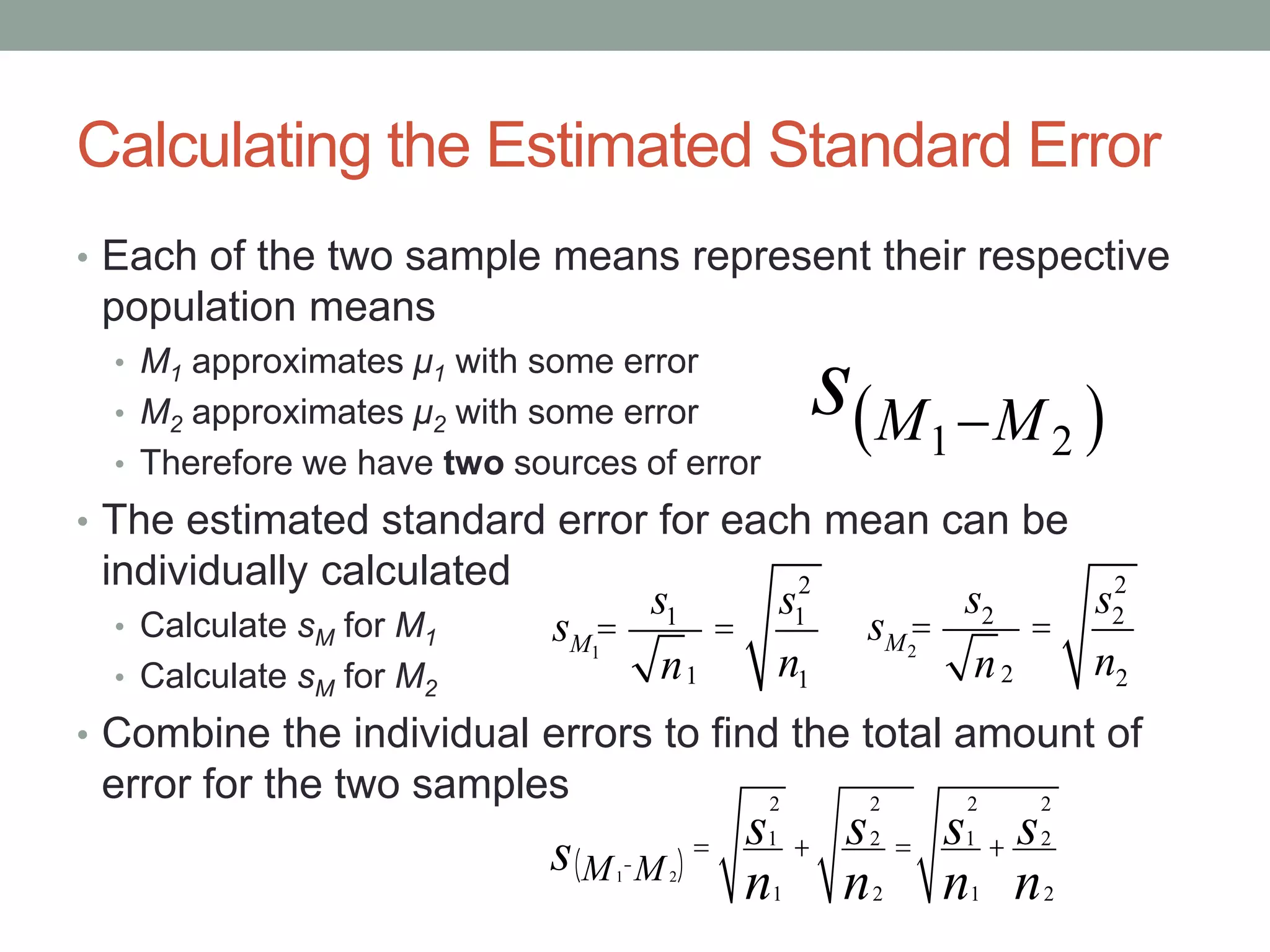 Calculating the Estimated Standard Error

• Each of the two sample means represent their respective population means
  • $M_1$ approximates $\mu_1$ with some error
  • $M_2$ approximates $\mu_2$ with some error
  • Therefore we have **two** sources of error

$s_{(M_1 - M_2)}$

• The estimated standard error for each mean can be individually calculated
  • Calculate $s_M$ for $M_1$
  • Calculate $s_M$ for $M_2$

$s_{M_1} = \frac{s_1}{\sqrt{n_1}} = \sqrt{\frac{s_1^2}{n_1}}$ $s_{M_2} = \frac{s_2}{\sqrt{n_2}} = \sqrt{\frac{s_2^2}{n_2}}$

• Combine the individual errors to find the total amount of error for the two samples

$s_{(M_1 - M_2)} = \sqrt{\frac{s_1^2}{n_1}} + \sqrt{\frac{s_2^2}{n_2}} = \sqrt{\frac{s_1^2}{n_1} + \frac{s_2^2}{n_2}}$